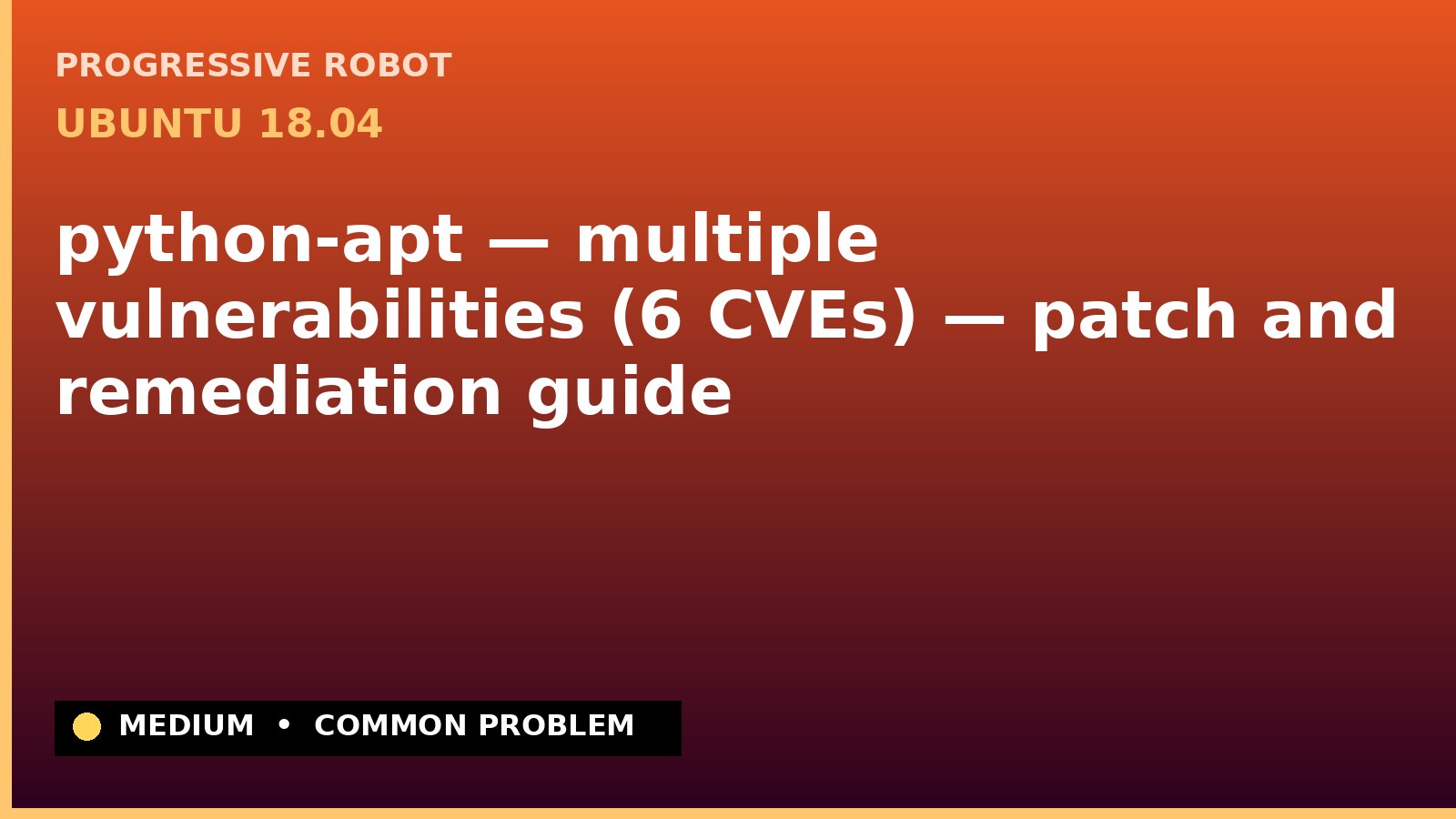 PROGRESSIVE ROBOT
UBUNTU 18.04

python-apt — multiple vulnerabilities (6 CVEs) — patch and remediation guide

MEDIUM • COMMON PROBLEM